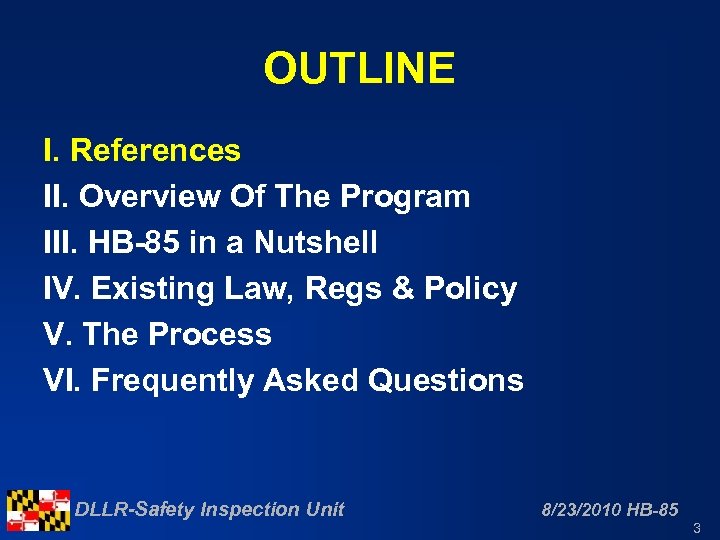 OUTLINE

I. References
II. Overview Of The Program
III. HB-85 in a Nutshell
IV. Existing Law, Regs & Policy
V. The Process
VI. Frequently Asked Questions

DLLR-Safety Inspection Unit

8/23/2010 HB-85

3